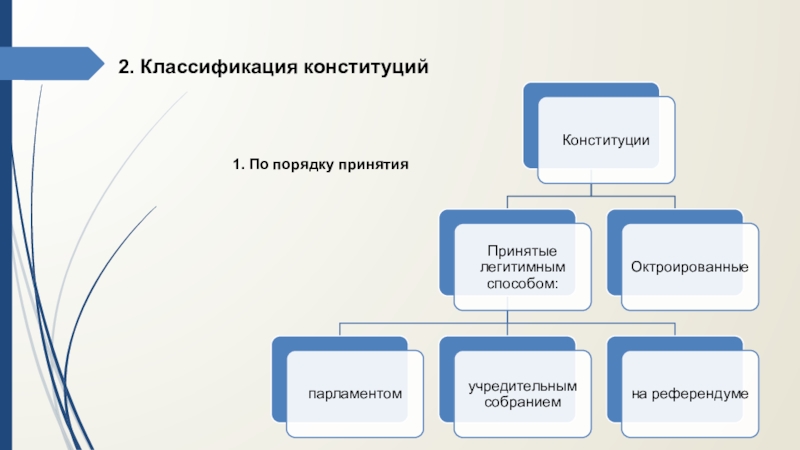 2. Классификация конституций

1. По порядку принятия

Конституции

Принятые легитимным способом:

Октроированные

парламентом

учредительным собранием

на референдуме